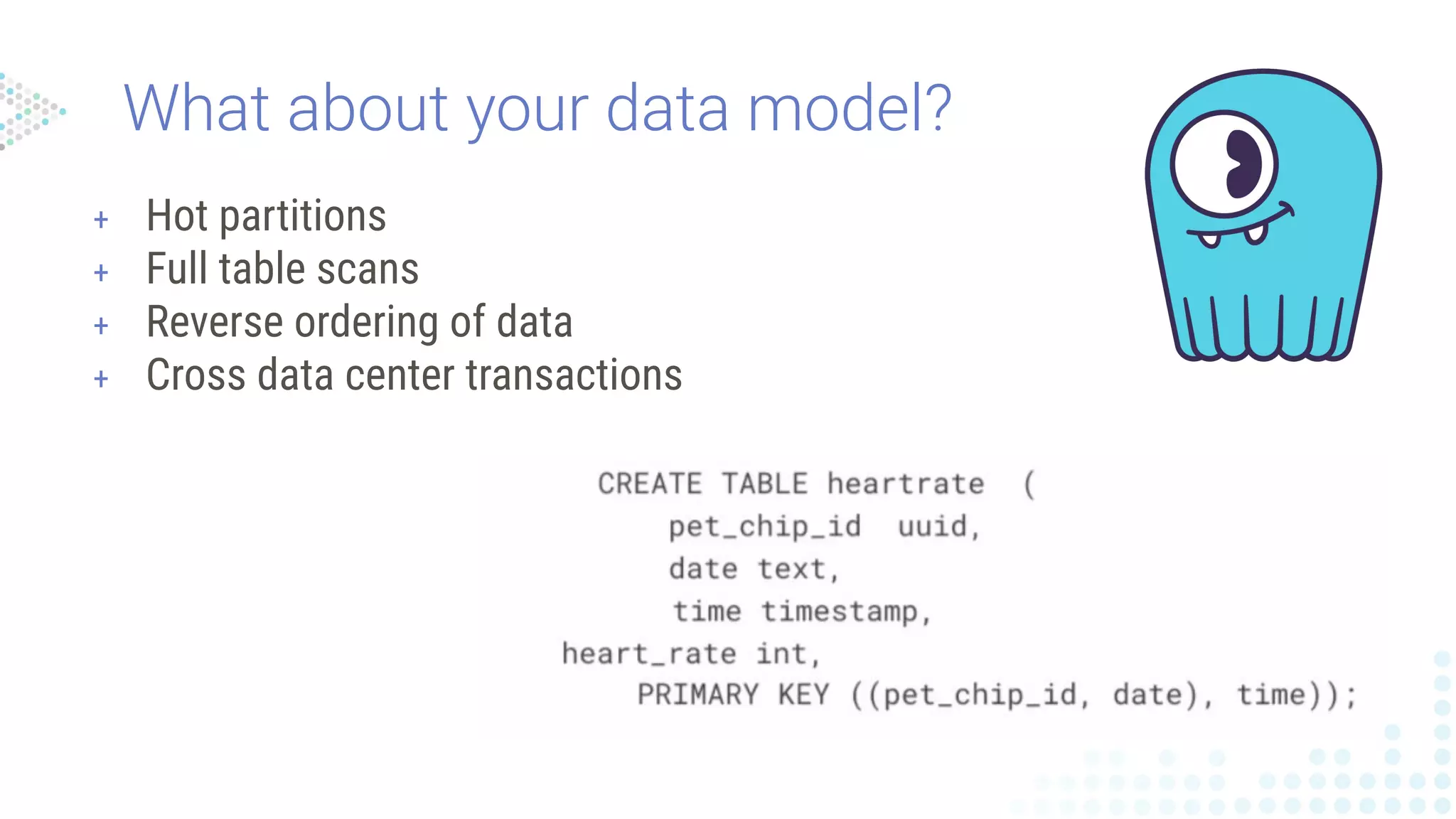 What about your data model?

+ Hot partitions
+ Full table scans
+ Reverse ordering of data
+ Cross data center transactions

CREATE TABLE heartrate (
pet_chip_id uuid,
date text,
time timestamp,
heart_rate int,
PRIMARY KEY ((pet_chip_id, date), time));